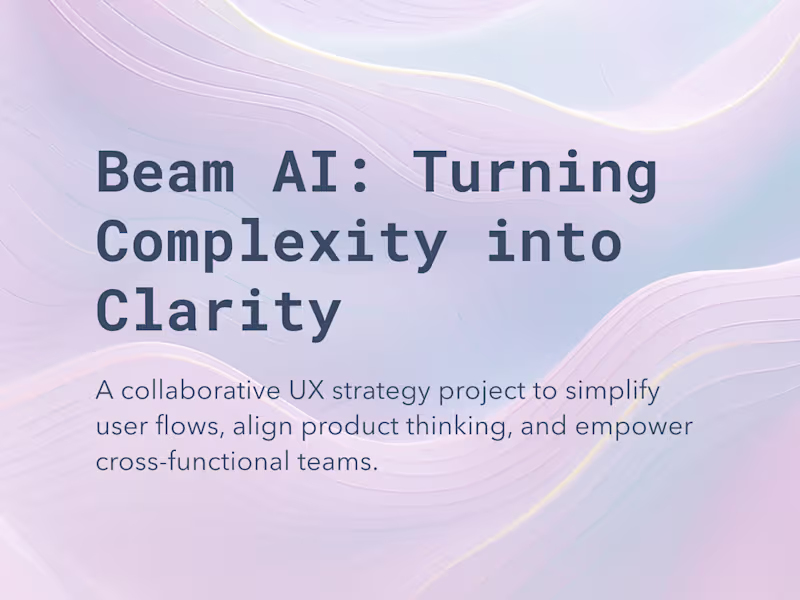 Beam AI: Turning Complexity into Clarity

A collaborative UX strategy project to simplify user flows, align product thinking, and empower cross-functional teams.